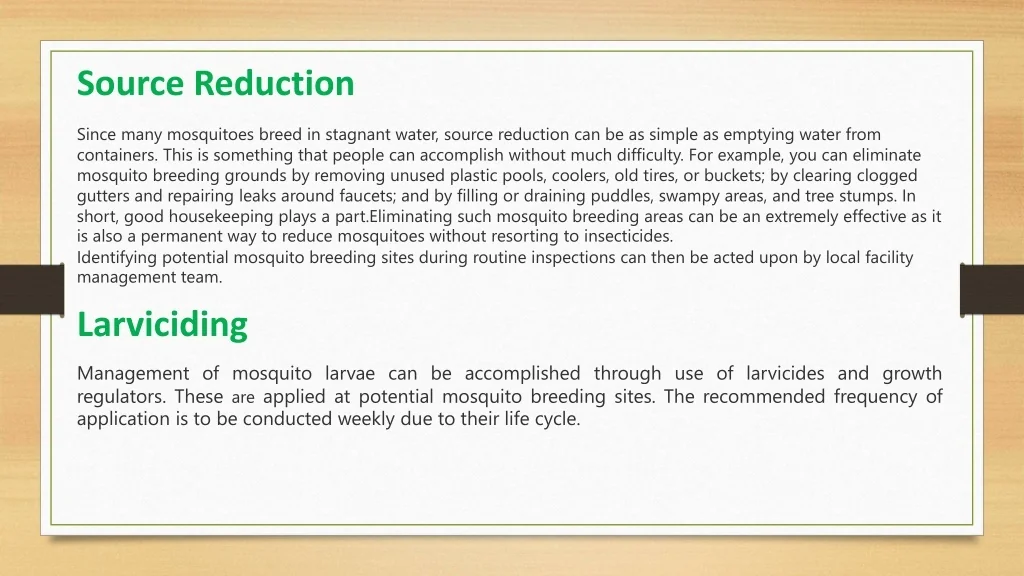 Source Reduction

Since many mosquitoes breed in stagnant water, source reduction can be as simple as emptying water from containers. This is something that people can accomplish without much difficulty. For example, you can eliminate mosquito breeding grounds by removing unused plastic pools, coolers, old tires, or buckets; by clearing clogged gutters and repairing leaks around faucets; and by filling or draining puddles, swampy areas, and tree stumps. In short, good housekeeping plays a part.Eliminating such mosquito breeding areas can be an extremely effective as it is also a permanent way to reduce mosquitoes without resorting to insecticides.
Identifying potential mosquito breeding sites during routine inspections can then be acted upon by local facility management team.

Larviciding

Management of mosquito larvae can be accomplished through use of larvicides and growth regulators. These are applied at potential mosquito breeding sites. The recommended frequency of application is to be conducted weekly due to their life cycle.